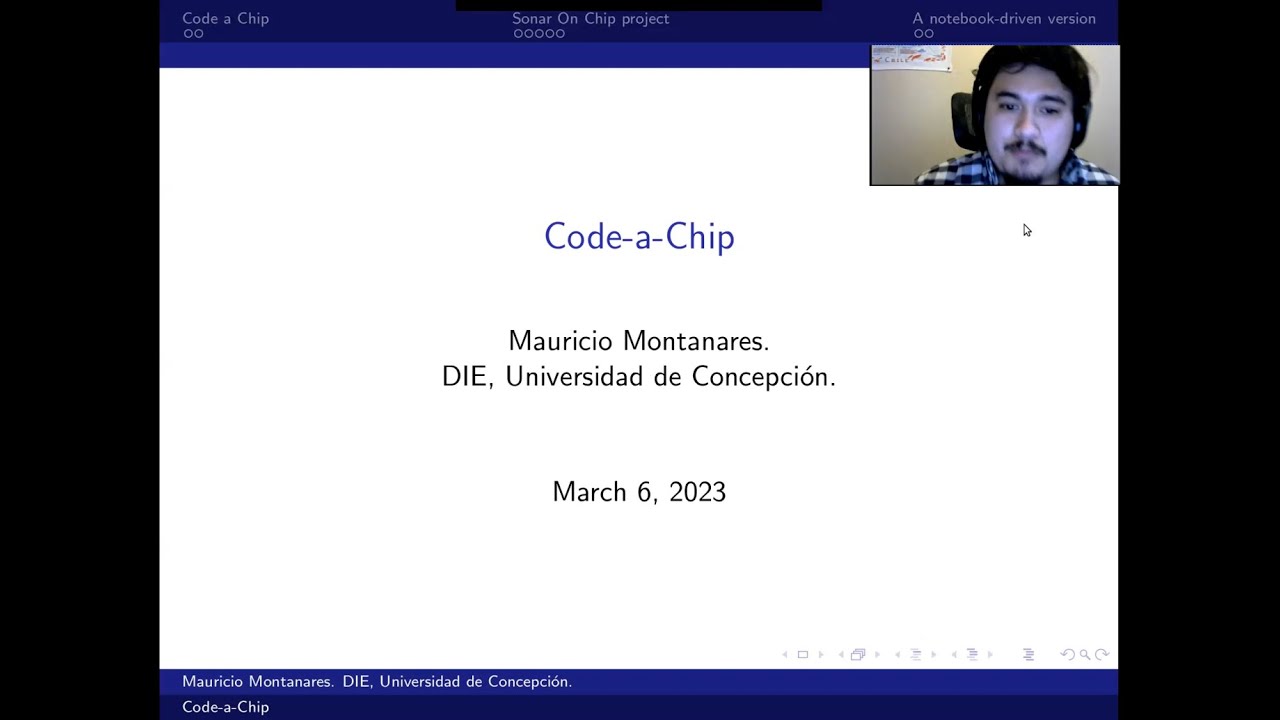 Code a Chip
Sonar On Chip project
A notebook-driven version

Code-a-Chip

Mauricio Montanares.
DIE, Universidad de Concepción.

March 6, 2023

Mauricio Montanares. DIE, Universidad de Concepción.
Code-a-Chip